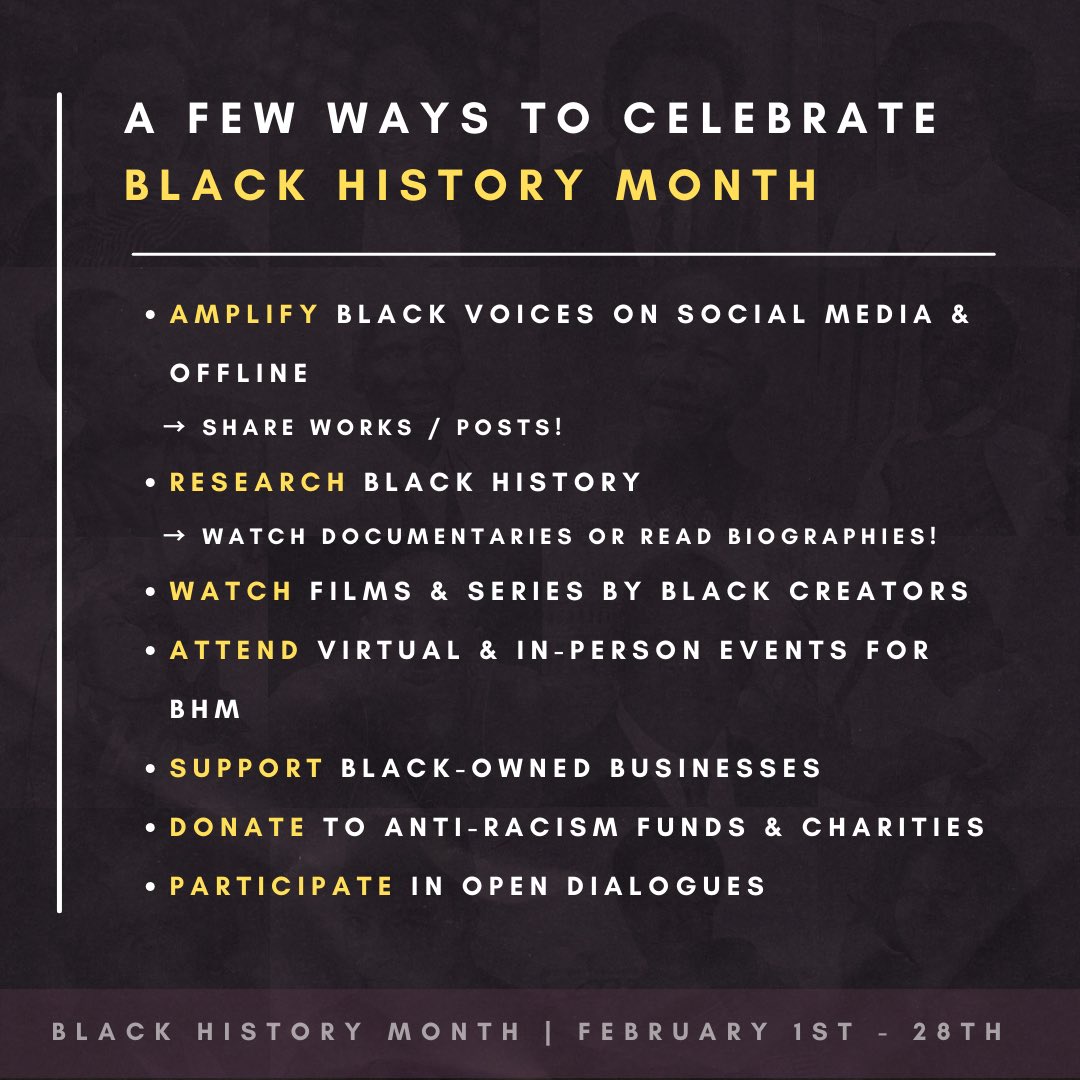 A FEW WAYS TO CELEBRATE
BLACK HISTORY MONTH

• AMPLIFY BLACK VOICES ON SOCIAL MEDIA & OFFLINE
→ SHARE WORKS / POSTS!
• RESEARCH BLACK HISTORY
→ WATCH DOCUMENTARIES OR READ BIOGRAPHIES!
• WATCH FILMS & SERIES BY BLACK CREATORS
• ATTEND VIRTUAL & IN-PERSON EVENTS FOR BHM
• SUPPORT BLACK-OWNED BUSINESSES
• DONATE TO ANTI-RACISM FUNDS & CHARITIES
• PARTICIPATE IN OPEN DIALOGUES

BLACK HISTORY MONTH | FEBRUARY 1ST - 28TH